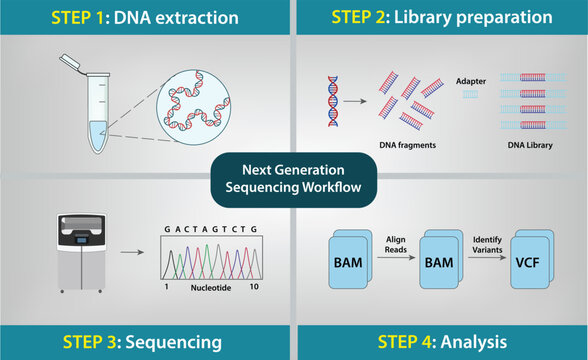 STEP 1: DNA extraction

STEP 2: Library preparation

Adapter

DNA fragments

DNA Library

Next Generation Sequencing Workflow

G A C T A G T C T G

1 Nucleotide 10

BAM

Align Reads

BAM

Identify Variants

VCF

STEP 3: Sequencing

STEP 4: Analysis